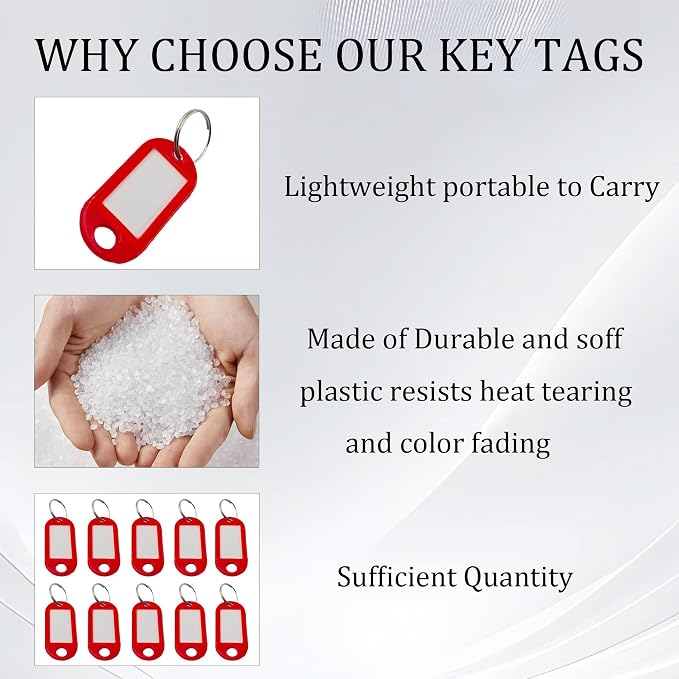 WHY CHOOSE OUR KEY TAGS

Lightweight portable to Carry

Made of Durable and soff plastic resists heat tearing and color fading

Sufficient Quantity